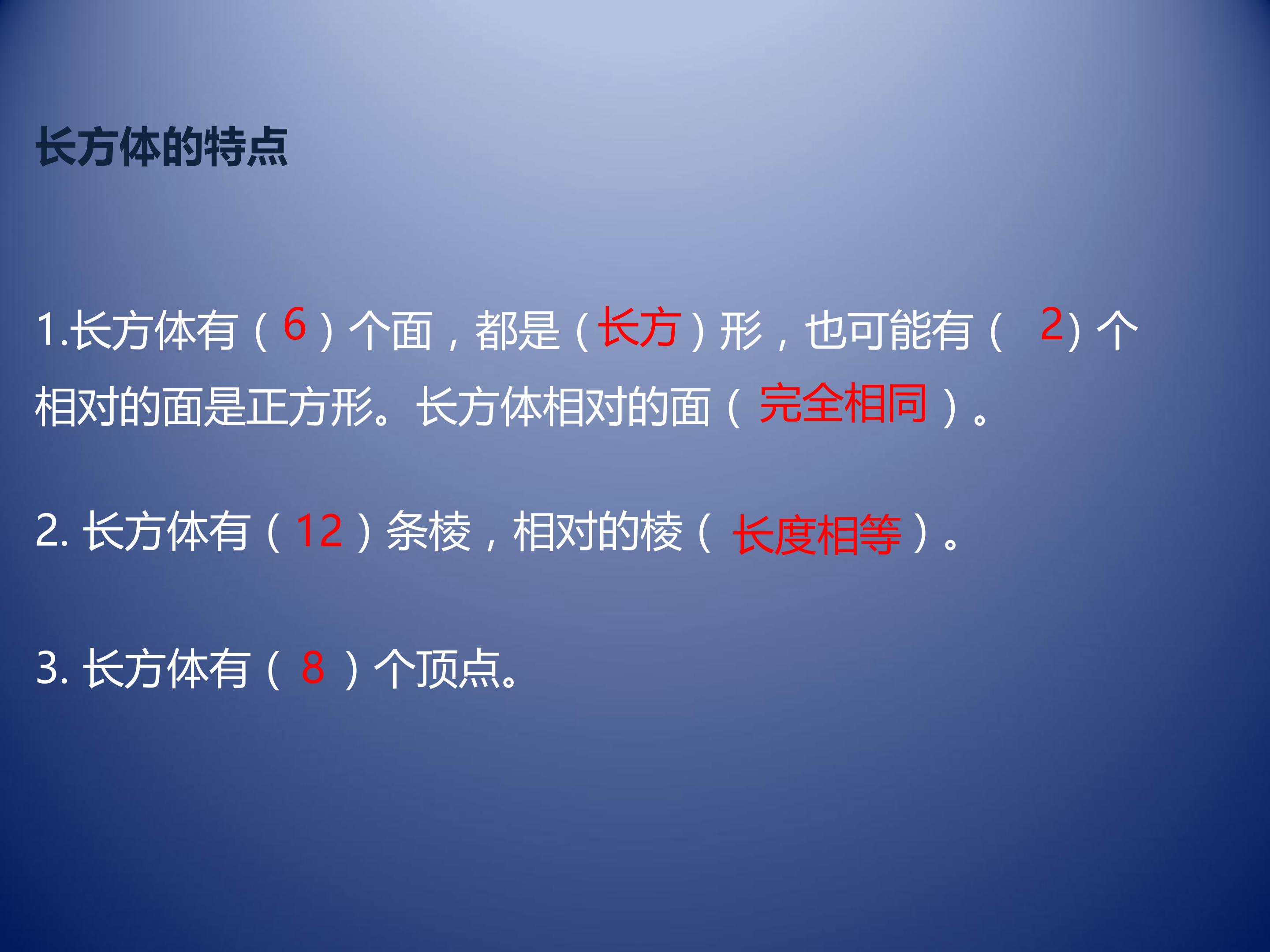 长方体的特点

1.长方体有（6）个面，都是（长方）形，也可能有（2）个相对的面是正方形。长方体相对的面（完全相同）。

2.长方体有（12）条棱，相对的棱（长度相等）。

3.长方体有（8）个顶点。